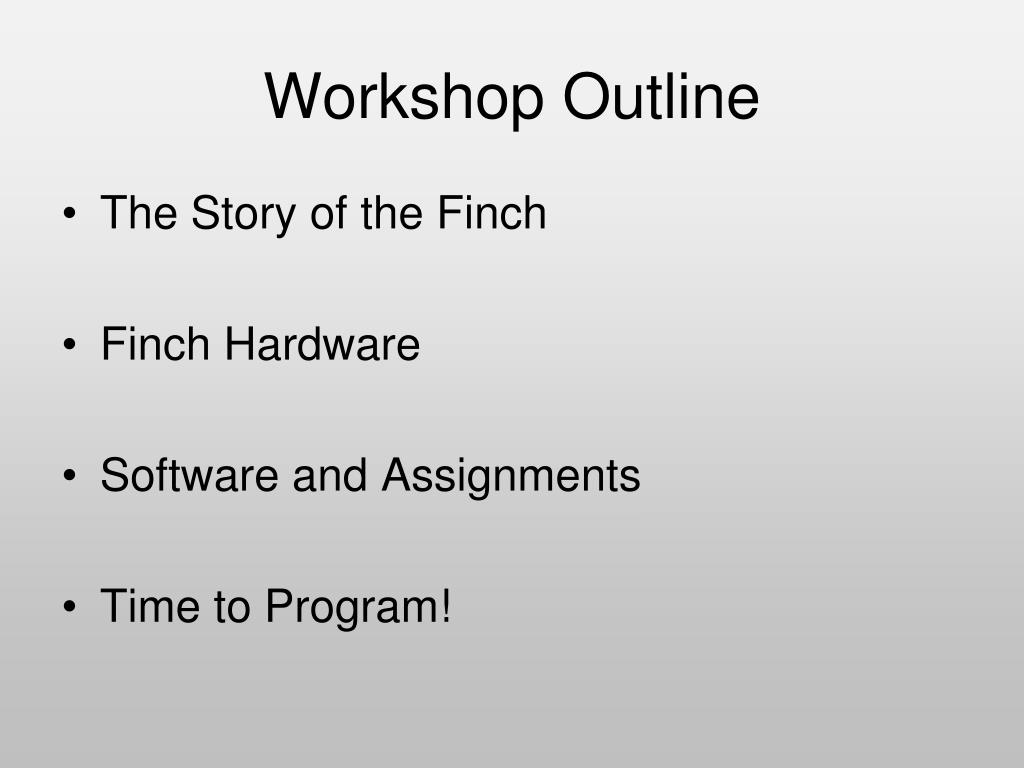 Workshop Outline

• The Story of the Finch

• Finch Hardware

• Software and Assignments

• Time to Program!